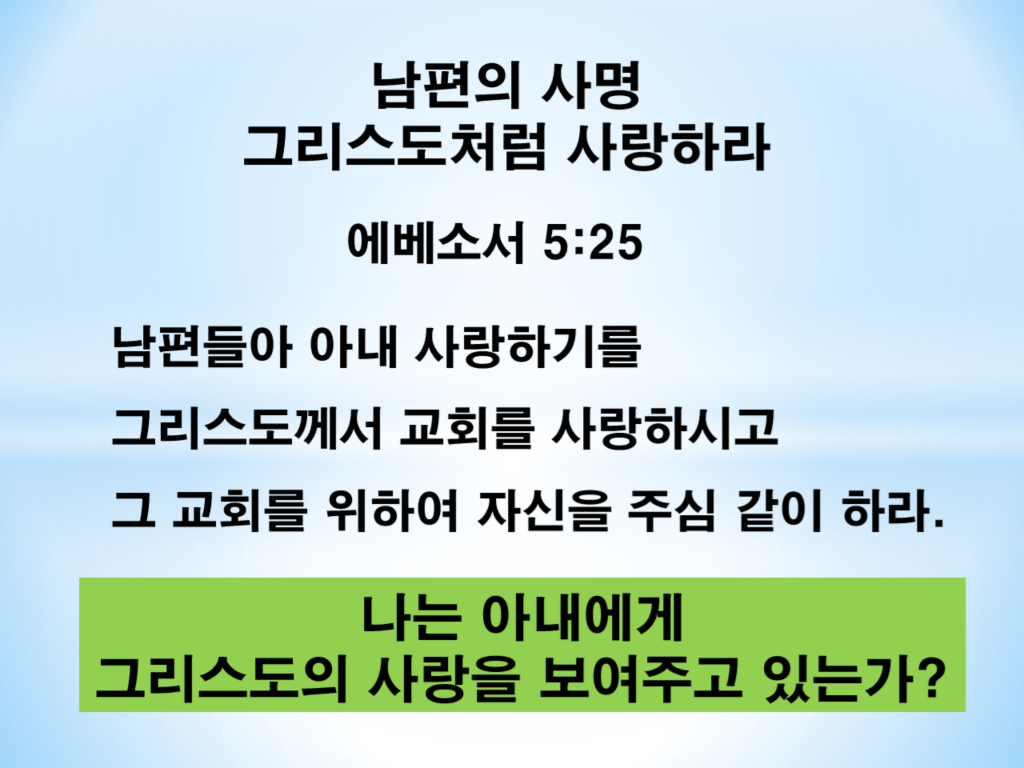 남편의 사명
그리스도처럼 사랑하라

에베소서 5:25

남편들아 아내 사랑하기를
그리스도께서 교회를 사랑하시고
그 교회를 위하여 자신을 주심 같이 하라.

나는 아내에게
그리스도의 사랑을 보여주고 있는가?